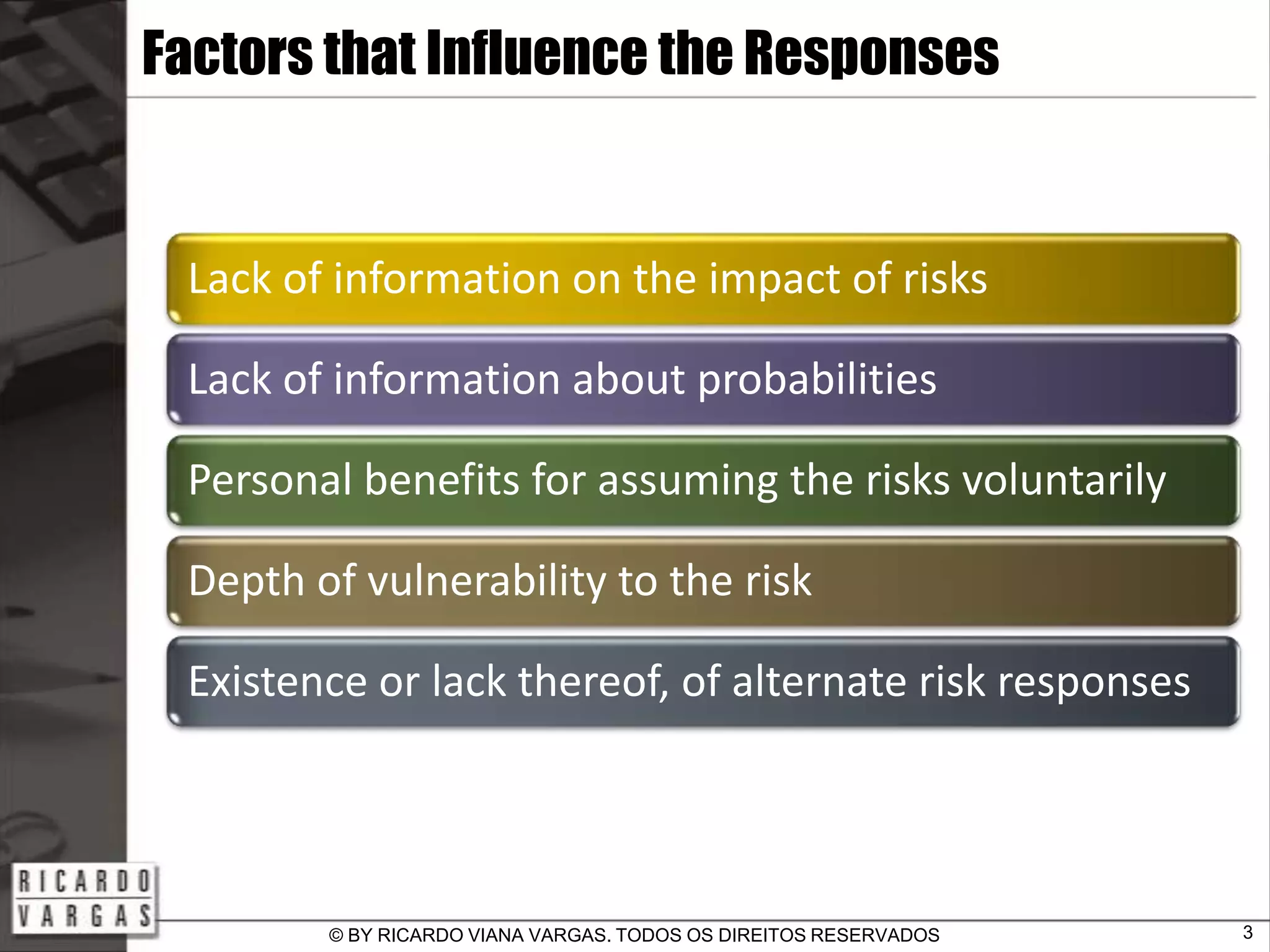 Factors that Influence the Responses

Lack of information on the impact of risks

Lack of information about probabilities

Personal benefits for assuming the risks voluntarily

Depth of vulnerability to the risk

Existence or lack thereof, of alternate risk responses

RICARDO
VARGAS

© BY RICARDO VIANA VARGAS. TODOS OS DIREITOS RESERVADOS

3